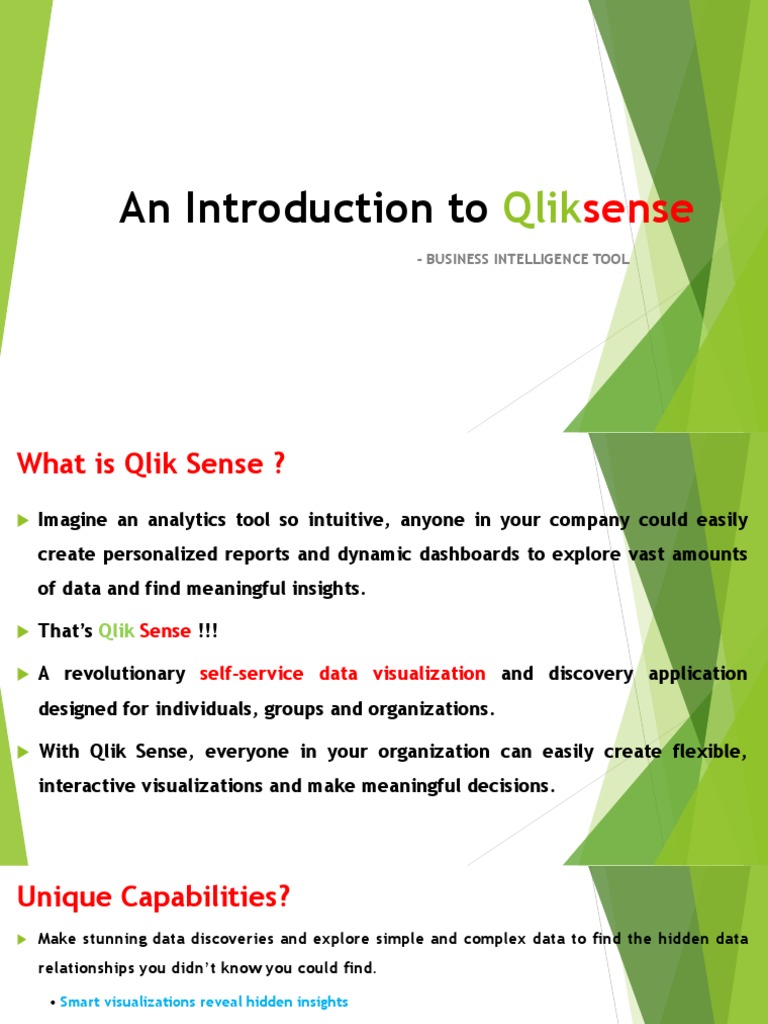 An Introduction to Qliksense

- BUSINESS INTELLIGENCE TOOL

What is Qlik Sense ?

Imagine an analytics tool so intuitive, anyone in your company could easily create personalized reports and dynamic dashboards to explore vast amounts of data and find meaningful insights.

That's Qlik Sense !!!

A revolutionary self-service data visualization and discovery application designed for individuals, groups and organizations.

With Qlik Sense, everyone in your organization can easily create flexible, interactive visualizations and make meaningful decisions.

Unique Capabilities?

Make stunning data discoveries and explore simple and complex data to find the hidden data relationships you didn't know you could find.

• Smart visualizations reveal hidden insights